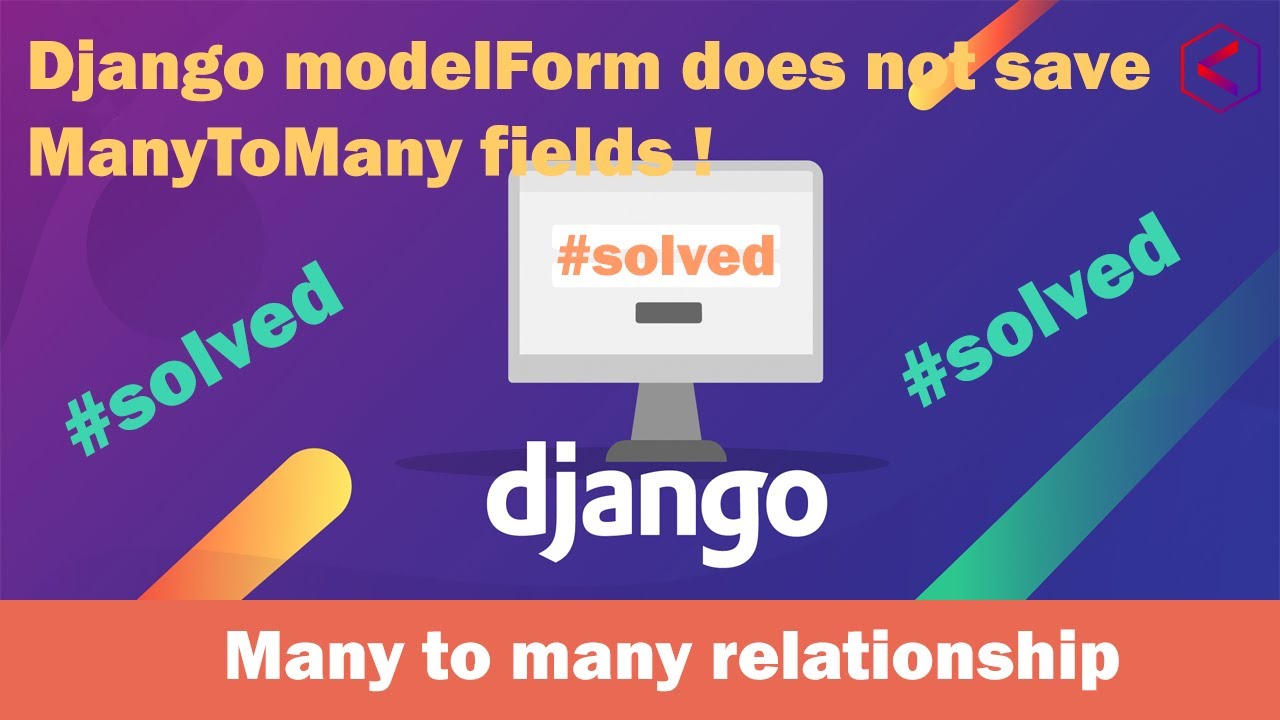 Django modelForm does not save ManyToMany fields !

#solved

#solved

#solved

django

Many to many relationship